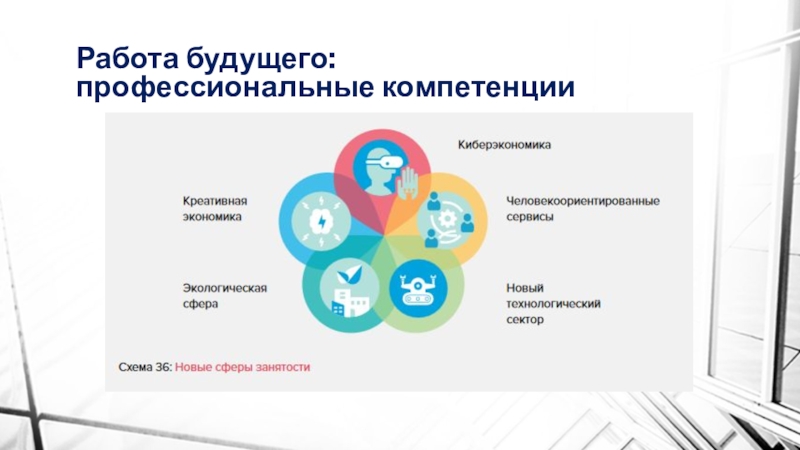 Работа будущего:
профессиональные компетенции

Киберэкономика

Креативная экономика

Человекоориентированные сервисы

Экологическая сфера

Новый технологический сектор

Схема 36: Новые сферы занятости